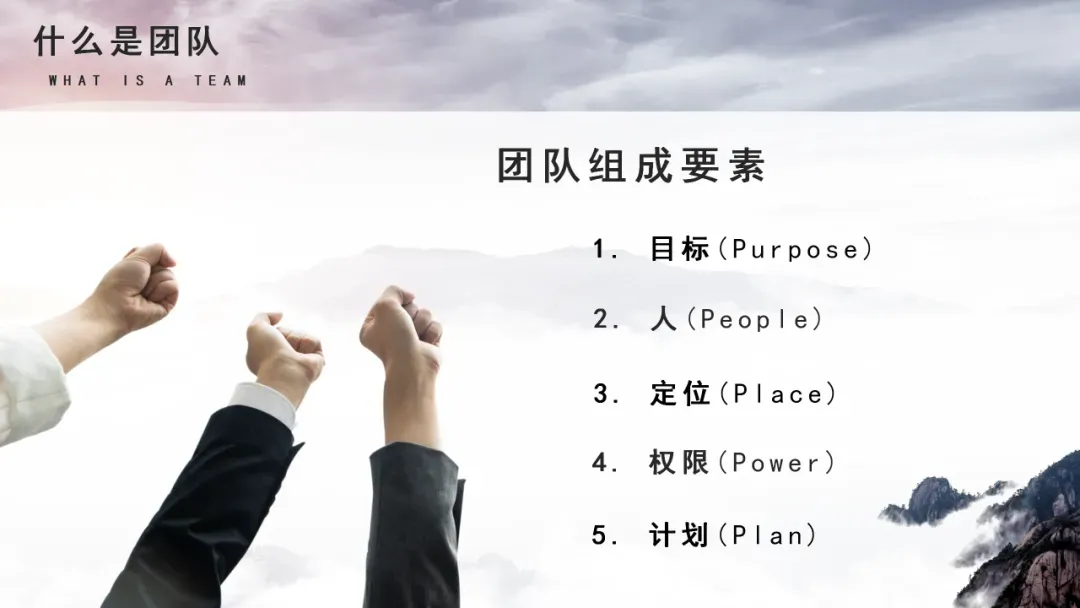 什么是团队
WHAT IS A TEAM

团队组成要素

1. 目标(Purpose)

2. 人(People)

3. 定位(Place)

4. 权限(Power)

5. 计划(Plan)